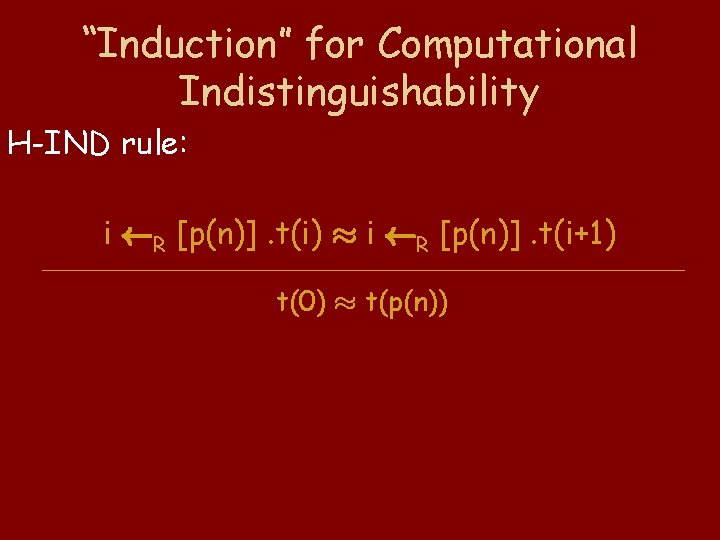 “Induction” for Computational Indistinguishability

H-IND rule:

$\frac{i \leftarrow_R [p(n)] .t(i) \approx i \leftarrow_R [p(n)] .t(i+1)}{t(0) \approx t(p(n))}$